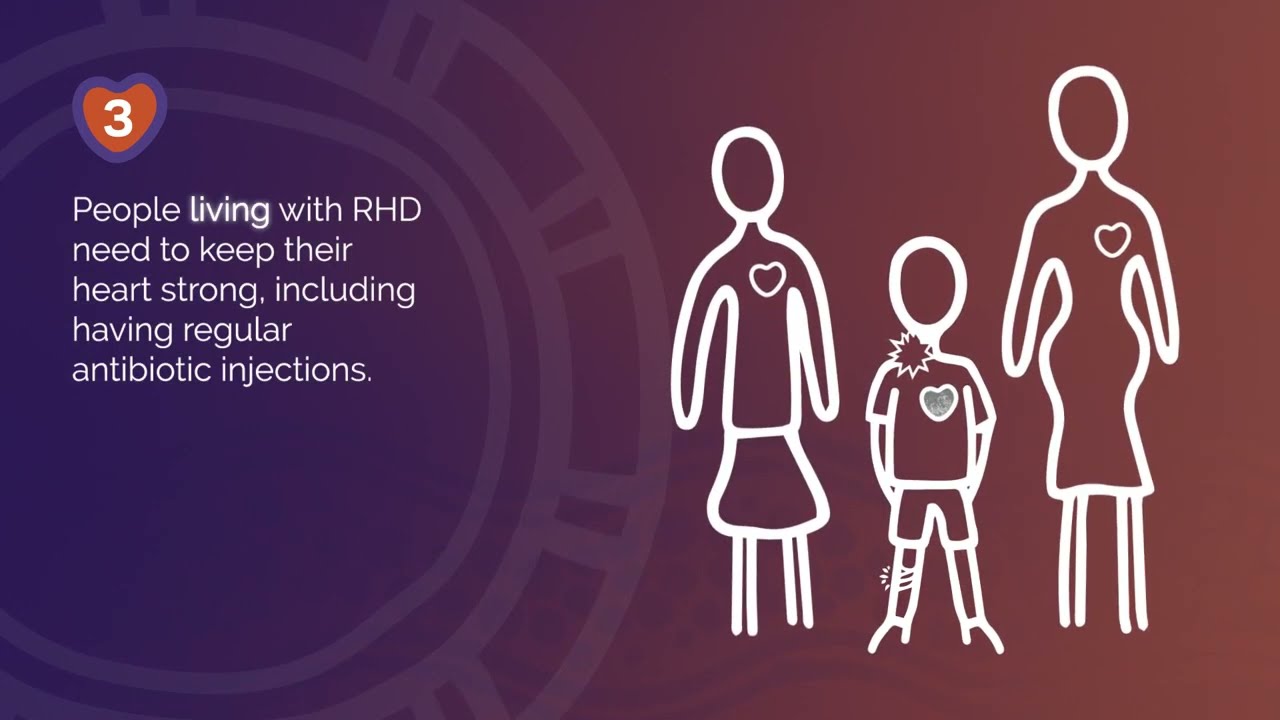 3

People living with RHD need to keep their heart strong, including having regular antibiotic injections.